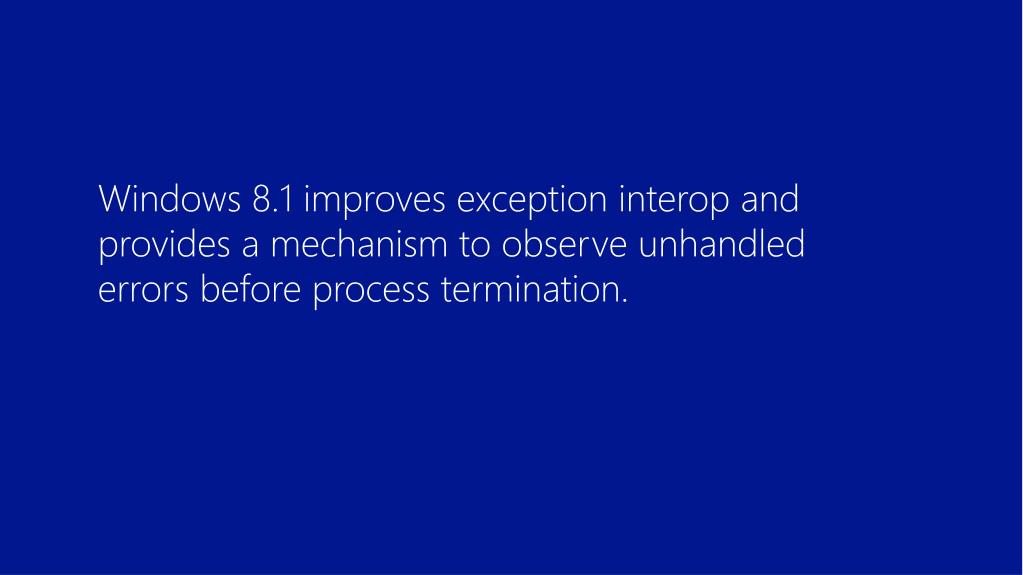 Windows 8.1 improves exception interop and provides a mechanism to observe unhandled errors before process termination.